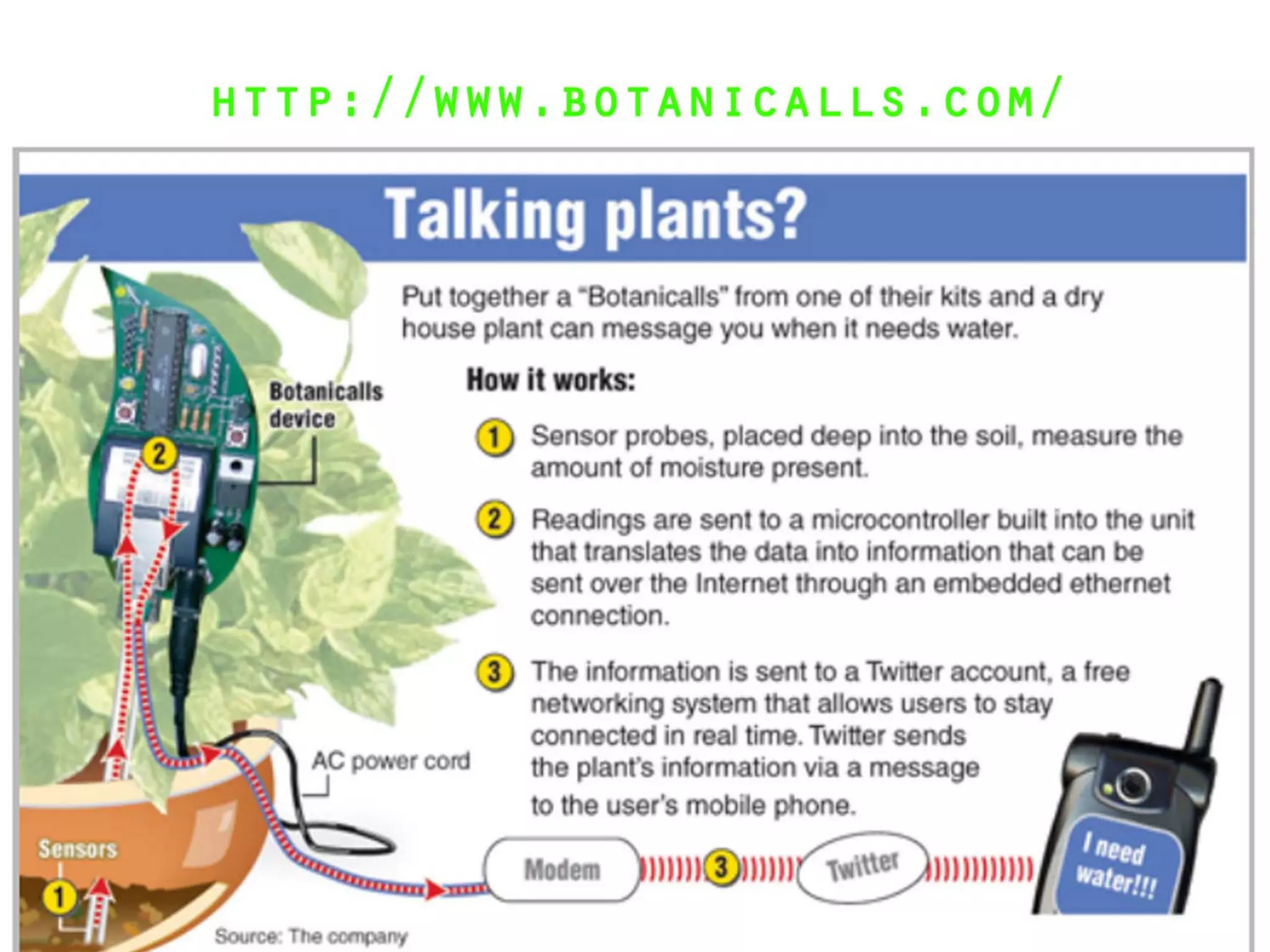 HTTP://WWW.BOTANICALLS.COM/

Talking plants?

Put together a "Botanicalls" from one of their kits and a dry house plant can message you when it needs water.

How it works:

1 Sensor probes, placed deep into the soil, measure the amount of moisture present.

2 Readings are sent to a microcontroller built into the unit that translates the data into information that can be sent over the Internet through an embedded ethernet connection.

3 The information is sent to a Twitter account, a free networking system that allows users to stay connected in real time. Twitter sends the plant's information via a message to the user's mobile phone.

Botanicalls device

2

AC power cord

Sensors

1

Modem

3

Twitter

I need water!!!

Source: The company